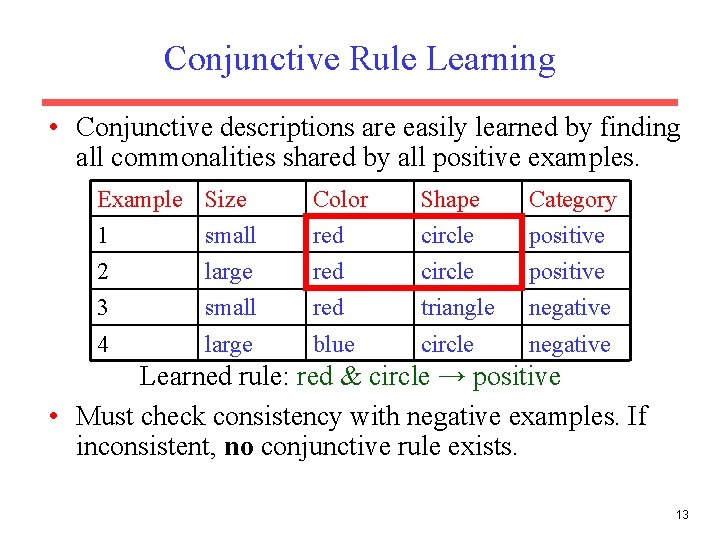 Conjunctive Rule Learning

• Conjunctive descriptions are easily learned by finding all commonalities shared by all positive examples.

| Example | Size | Color | Shape | Category |
|---|---|---|---|---|
| 1 | small | red | circle | positive |
| 2 | large | red | circle | positive |
| 3 | small | red | triangle | negative |
| 4 | large | blue | circle | negative |

Learned rule: red & circle → positive

• Must check consistency with negative examples. If inconsistent, **no** conjunctive rule exists.

13